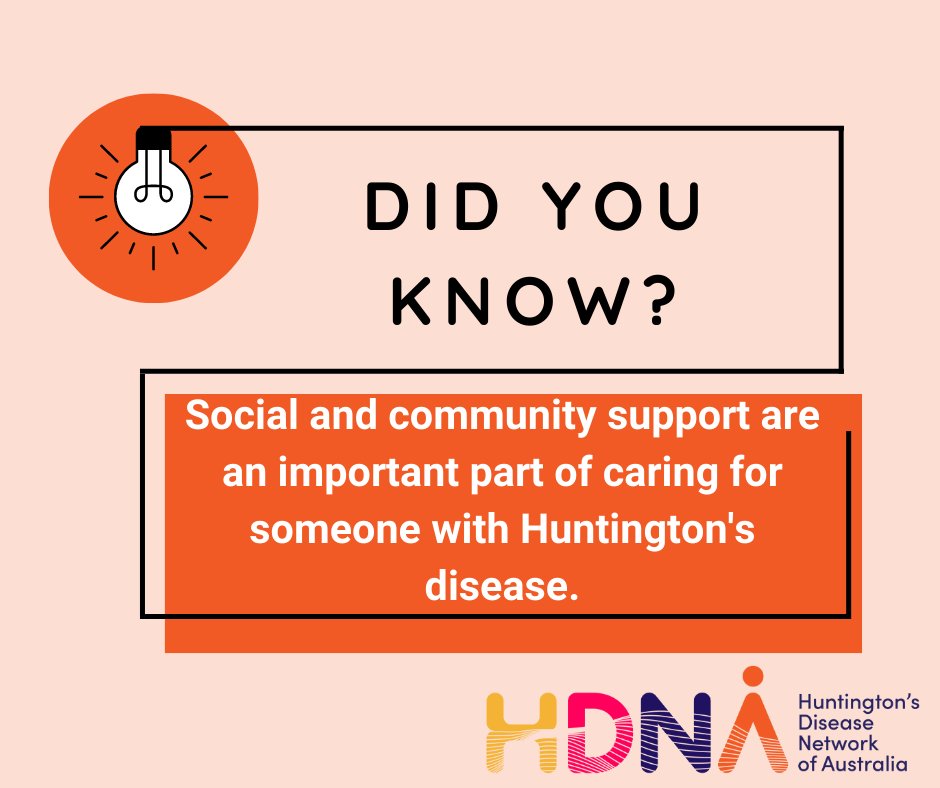 DID YOU KNOW?

Social and community support are an important part of caring for someone with Huntington's disease.

HDNA

Huntington's Disease Network of Australia